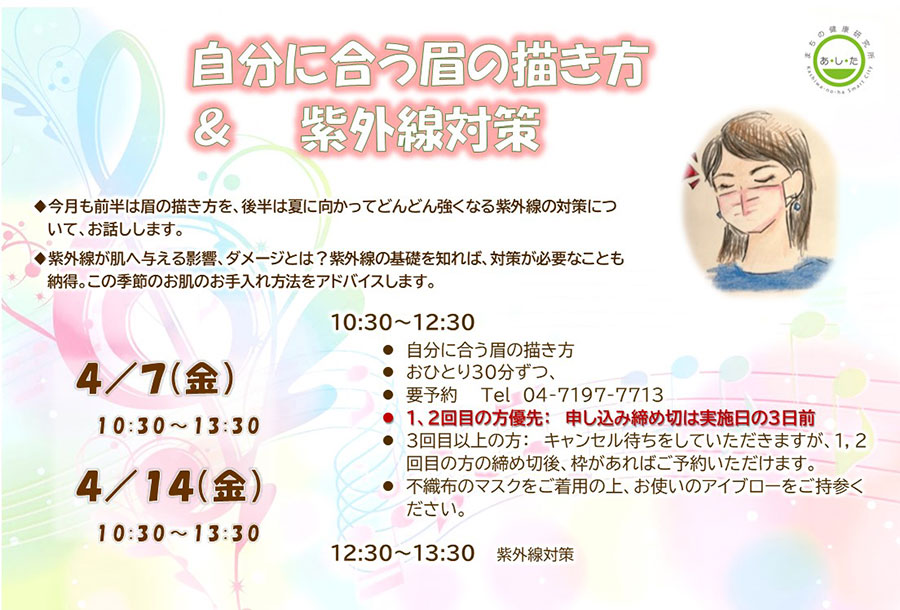 自分に合う眉の描き方
＆　紫外線対策

まちの健康研究所
あ・し・た
Kashiwa-no-ha Smart City

◆今月も前半は眉の描き方を、後半は夏に向かってどんどん強くなる紫外線の対策について、お話しします。

◆紫外線が肌へ与える影響、ダメージとは？紫外線の基礎を知れば、対策が必要なことも納得。この季節のお肌のお手入れ方法をアドバイスします。

4／7(金)
10:30～13:30

4／14(金)
10:30～13:30

10:30～12:30
● 自分に合う眉の描き方
● おひとり30分ずつ、
● 要予約　Tel　04-7197-7713
● 1、2回目の方優先：　申し込み締め切は実施日の3日前
● 3回目以上の方：　キャンセル待ちをしていただきますが、1，2回目の方の締め切後、枠があればご予約いただけます。
● 不織布のマスクをご着用の上、お使いのアイブローをご持参ください。

12:30～13:30　紫外線対策